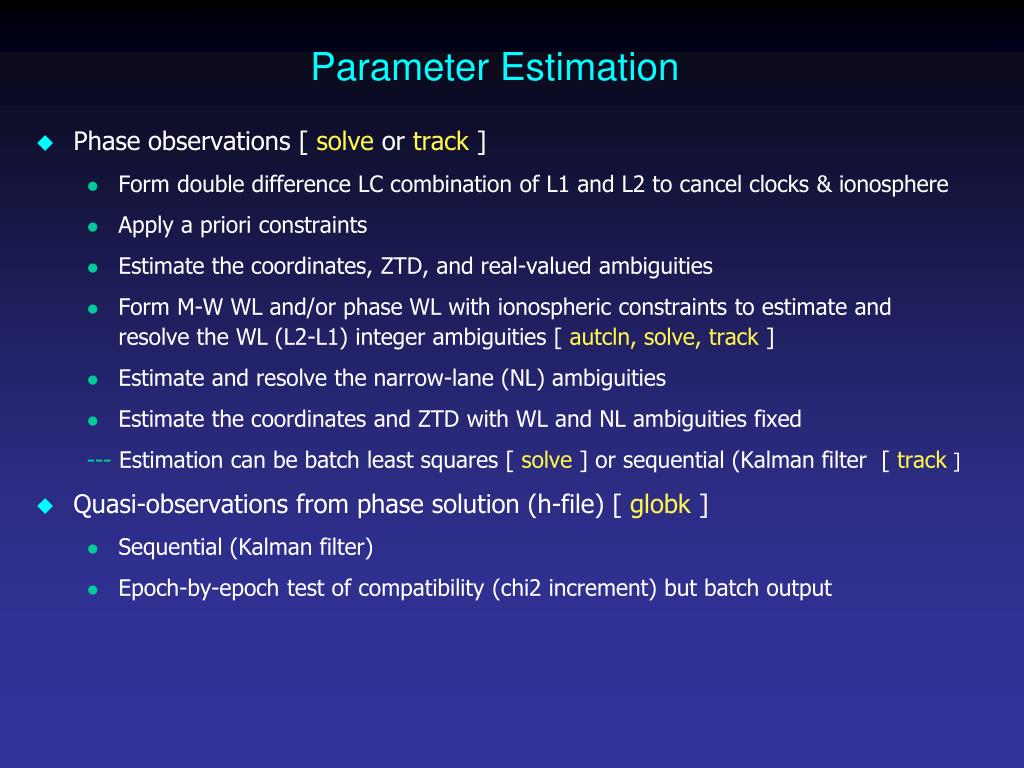 Parameter Estimation

Phase observations [ solve or track ]

Form double difference LC combination of L1 and L2 to cancel clocks & ionosphere

Apply a priori constraints

Estimate the coordinates, ZTD, and real-valued ambiguities

Form M-W WL and/or phase WL with ionospheric constraints to estimate and resolve the WL (L2-L1) integer ambiguities [ autcln, solve, track ]

Estimate and resolve the narrow-lane (NL) ambiguities

Estimate the coordinates and ZTD with WL and NL ambiguities fixed

--- Estimation can be batch least squares [ solve ] or sequential (Kalman filter [ track ]

Quasi-observations from phase solution (h-file) [ globk ]

Sequential (Kalman filter)

Epoch-by-epoch test of compatibility (chi2 increment) but batch output